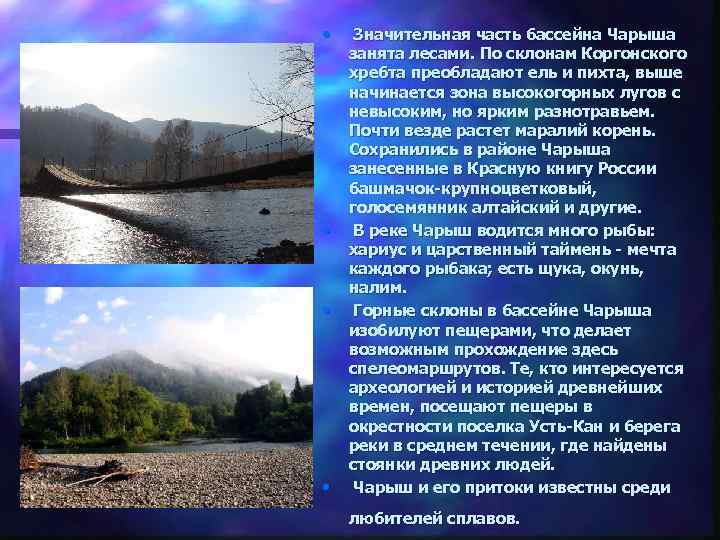 • Значительная часть бассейна Чарыша занята лесами. По склонам Коргонского хребта преобладают ель и пихта, выше начинается зона высокогорных лугов с невысоким, но ярким разнотравьем. Почти везде растет маралий корень. Сохранились в районе Чарыша занесенные в Красную книгу России башмачок-крупноцветковый, голосемянник алтайский и другие.

• В реке Чарыш водится много рыбы: хариус и царственный таймень - мечта каждого рыбака; есть щука, окунь, налим.

• Горные склоны в бассейне Чарыша изобилуют пещерами, что делает возможным прохождение здесь спелеомаршрутов. Те, кто интересуется археологией и историей древнейших времен, посещают пещеры в окрестности поселка Усть-Кан и берега реки в среднем течении, где найдены стоянки древних людей.

• Чарыш и его притоки известны среди любителей сплавов.